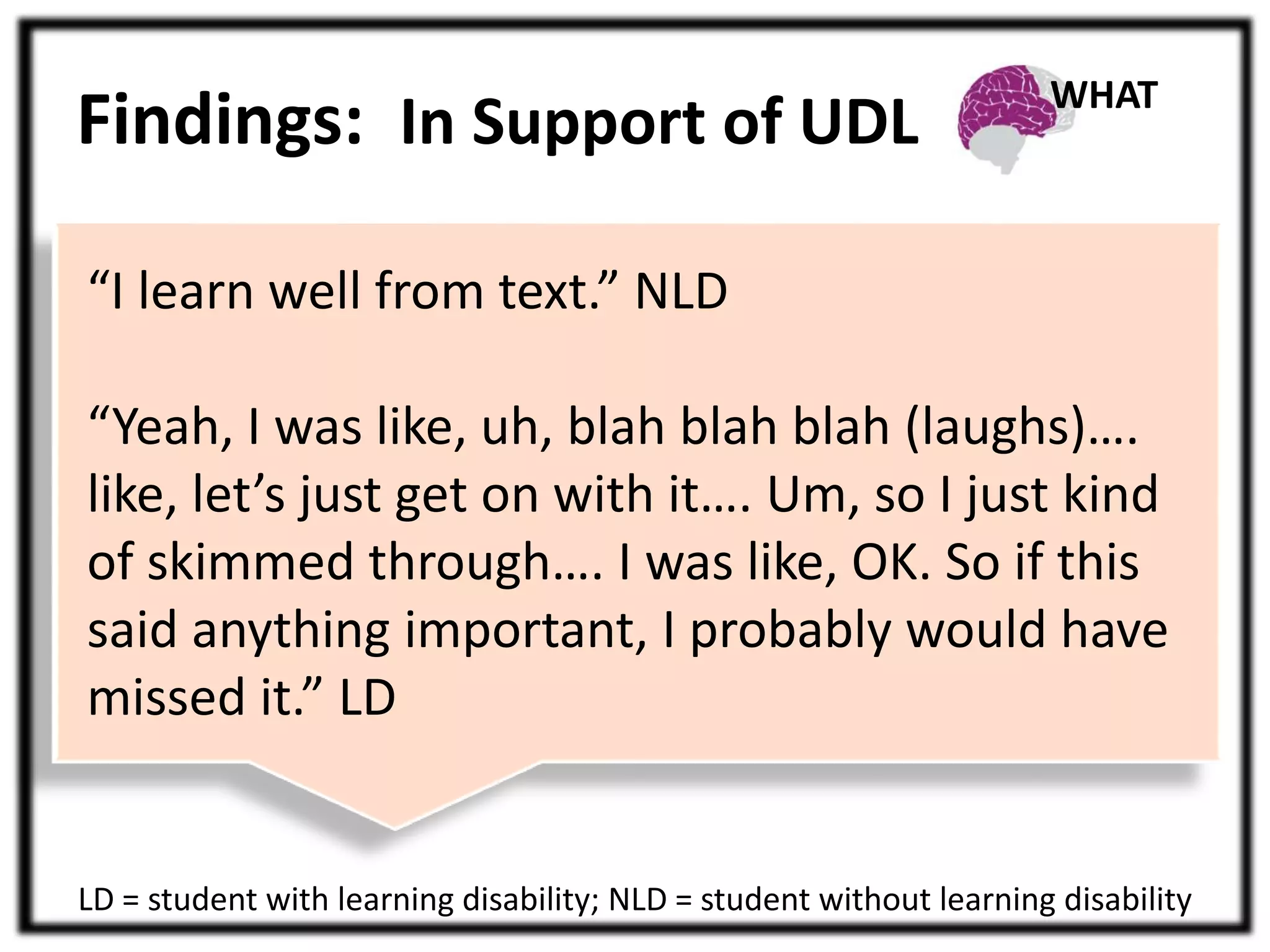 Findings: In Support of UDL

WHAT

“I learn well from text.” NLD

“Yeah, I was like, uh, blah blah blah (laughs)…. like, let’s just get on with it…. Um, so I just kind of skimmed through…. I was like, OK. So if this said anything important, I probably would have missed it.” LD

LD = student with learning disability; NLD = student without learning disability